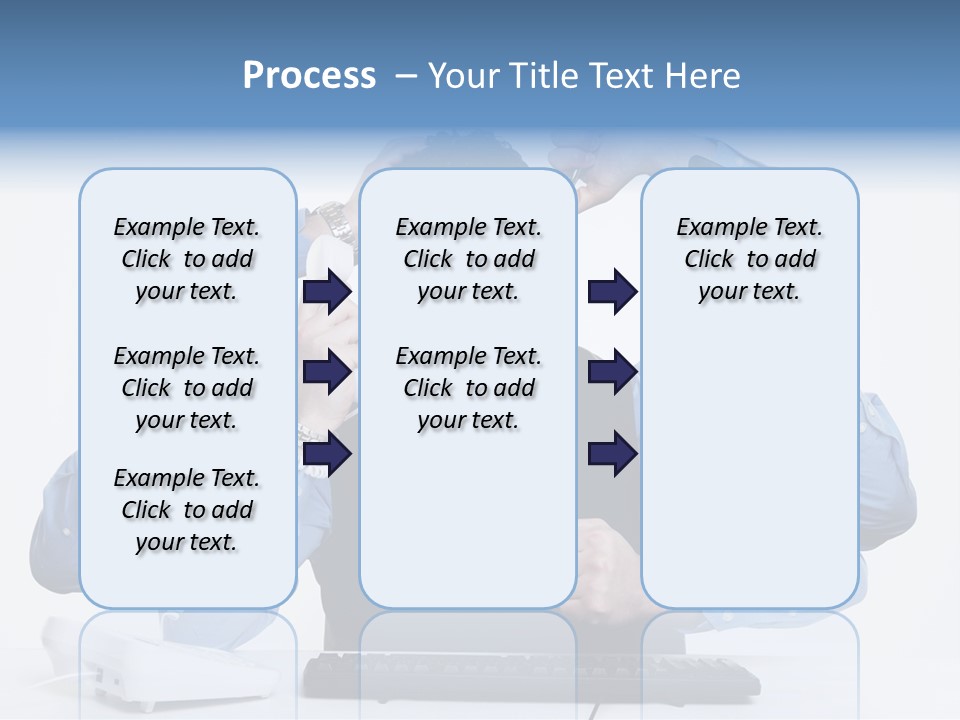 Process – Your Title Text Here

Example Text. Click to add your text.

Example Text. Click to add your text.

Example Text. Click to add your text.

Example Text. Click to add your text.

Example Text. Click to add your text.

Example Text. Click to add your text.